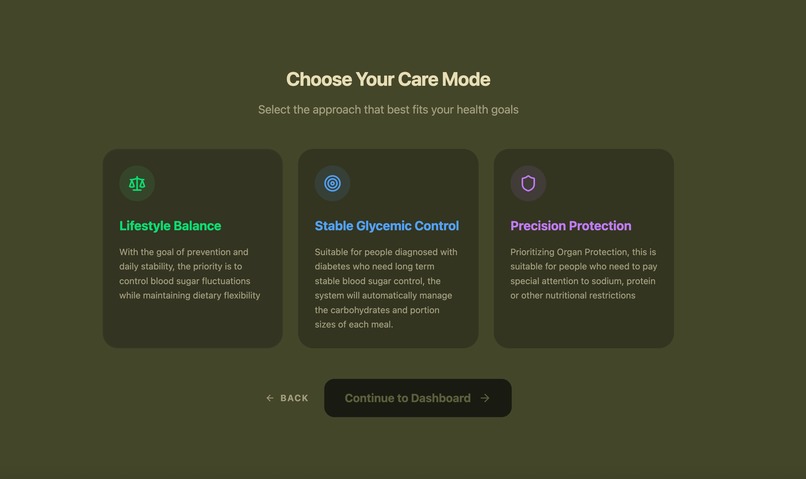 Choose Your Care Mode

Select the approach that best fits your health goals

Lifestyle Balance

With the goal of prevention and daily stability, the priority is to control blood sugar fluctuations while maintaining dietary flexibility

Stable Glycemic Control

Suitable for people diagnosed with diabetes who need long term stable blood sugar control, the system will automatically manage the carbohydrates and portion sizes of each meal.

Precision Protection

Prioritizing Organ Protection, this is suitable for people who need to pay special attention to sodium, protein or other nutritional restrictions

← BACK

Continue to Dashboard →